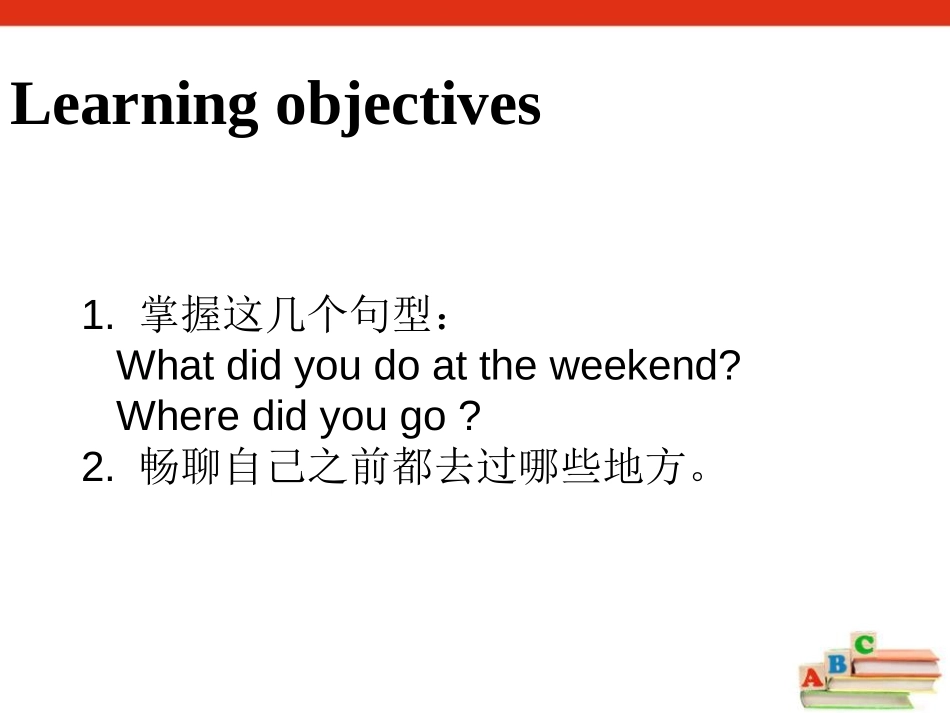 Learning objectives

1. 掌握这几个句型：
What did you do at the weekend?
Where did you go ?
2. 畅聊自己之前都去过哪些地方。

A B C